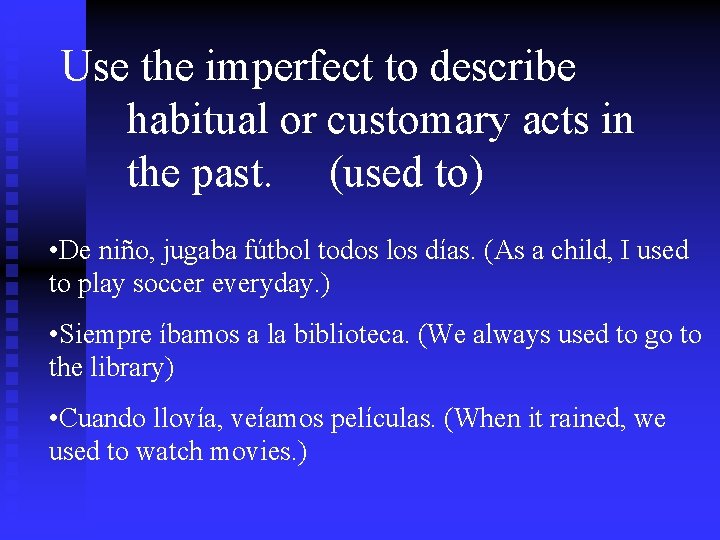 Use the imperfect to describe habitual or customary acts in the past. (used to)

•De niño, jugaba fútbol todos los días. (As a child, I used to play soccer everyday.)

•Siempre íbamos a la biblioteca. (We always used to go to the library)

•Cuando llovía, veíamos películas. (When it rained, we used to watch movies.)